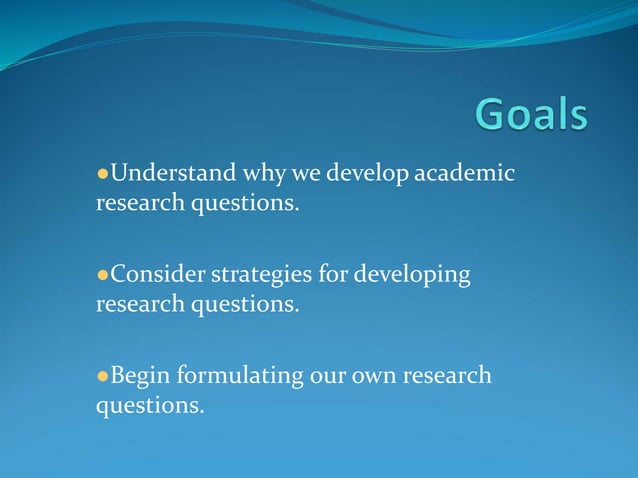 Goals

●Understand why we develop academic research questions.

●Consider strategies for developing research questions.

●Begin formulating our own research questions.